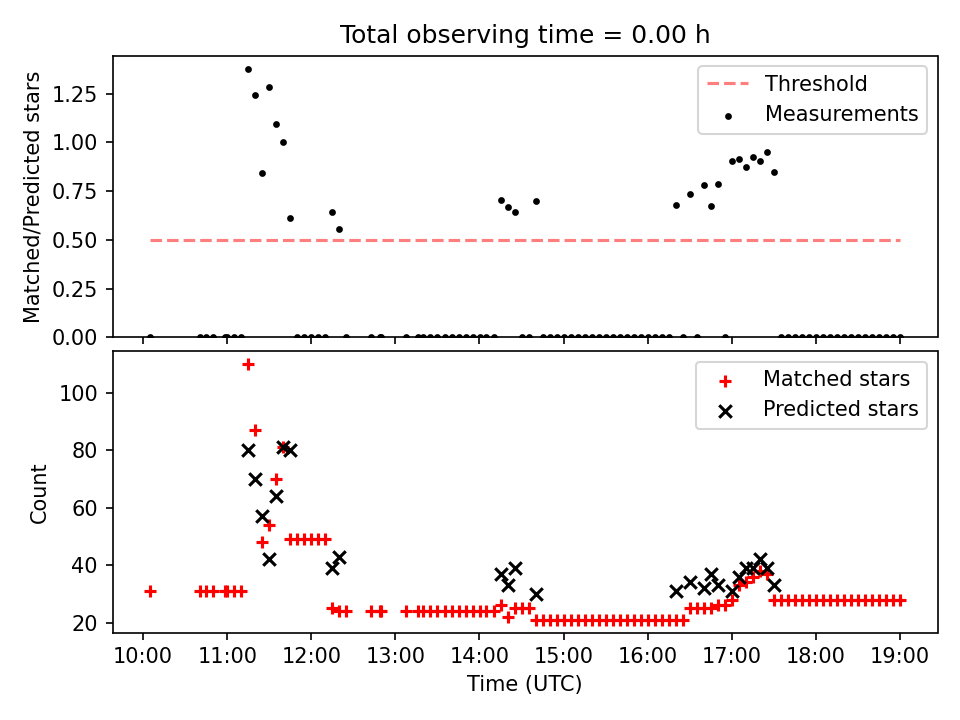 Total observing time = 0.00 h

Matched/Predicted stars

1.25
1.00
0.75
0.50
0.25
0.00

Threshold
Measurements

Count

100
80
60
40
20

Matched stars
Predicted stars

10:00 11:00 12:00 13:00 14:00 15:00 16:00 17:00 18:00 19:00

Time (UTC)